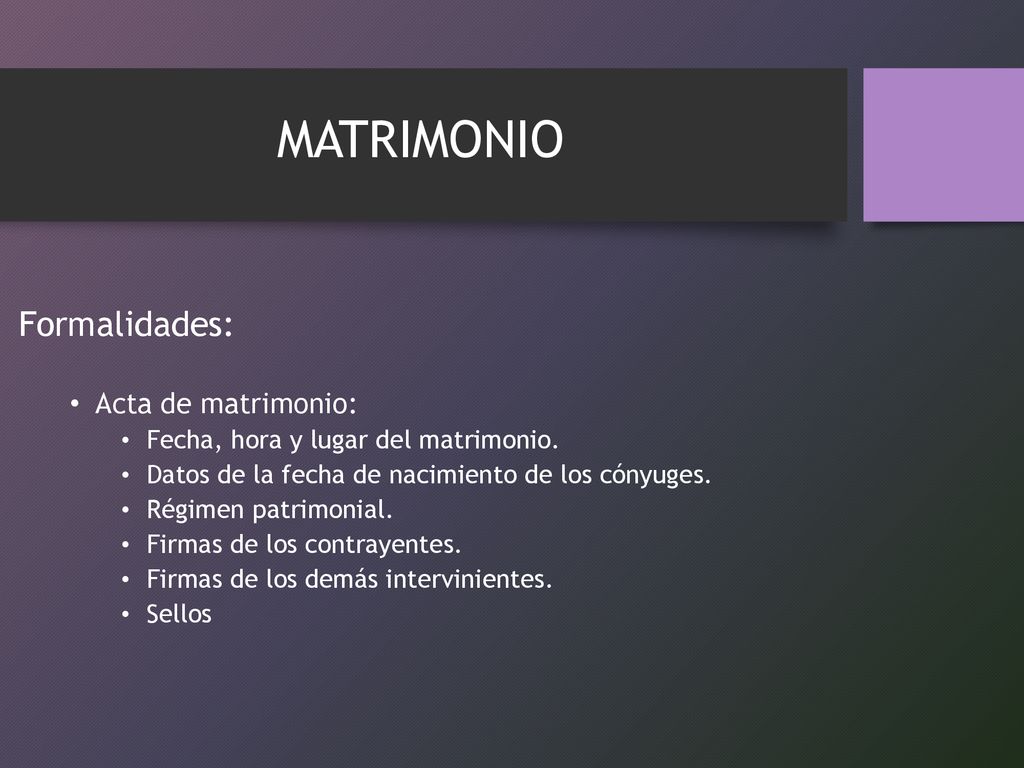 MATRIMONIO

Formalidades:

• Acta de matrimonio:
  • Fecha, hora y lugar del matrimonio.
  • Datos de la fecha de nacimiento de los cónyuges.
  • Régimen patrimonial.
  • Firmas de los contrayentes.
  • Firmas de los demás intervinientes.
  • Sellos